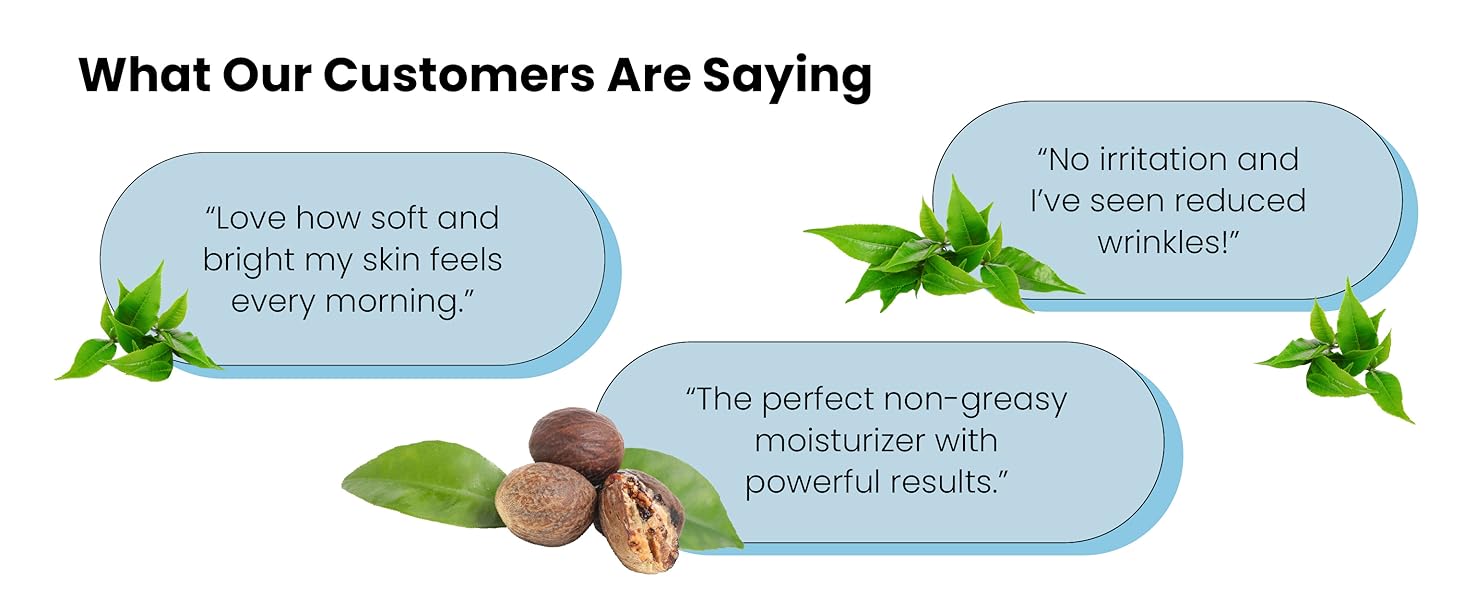 What Our Customers Are Saying

“Love how soft and bright my skin feels every morning.”

“No irritation and I’ve seen reduced wrinkles!”

“The perfect non-greasy moisturizer with powerful results.”